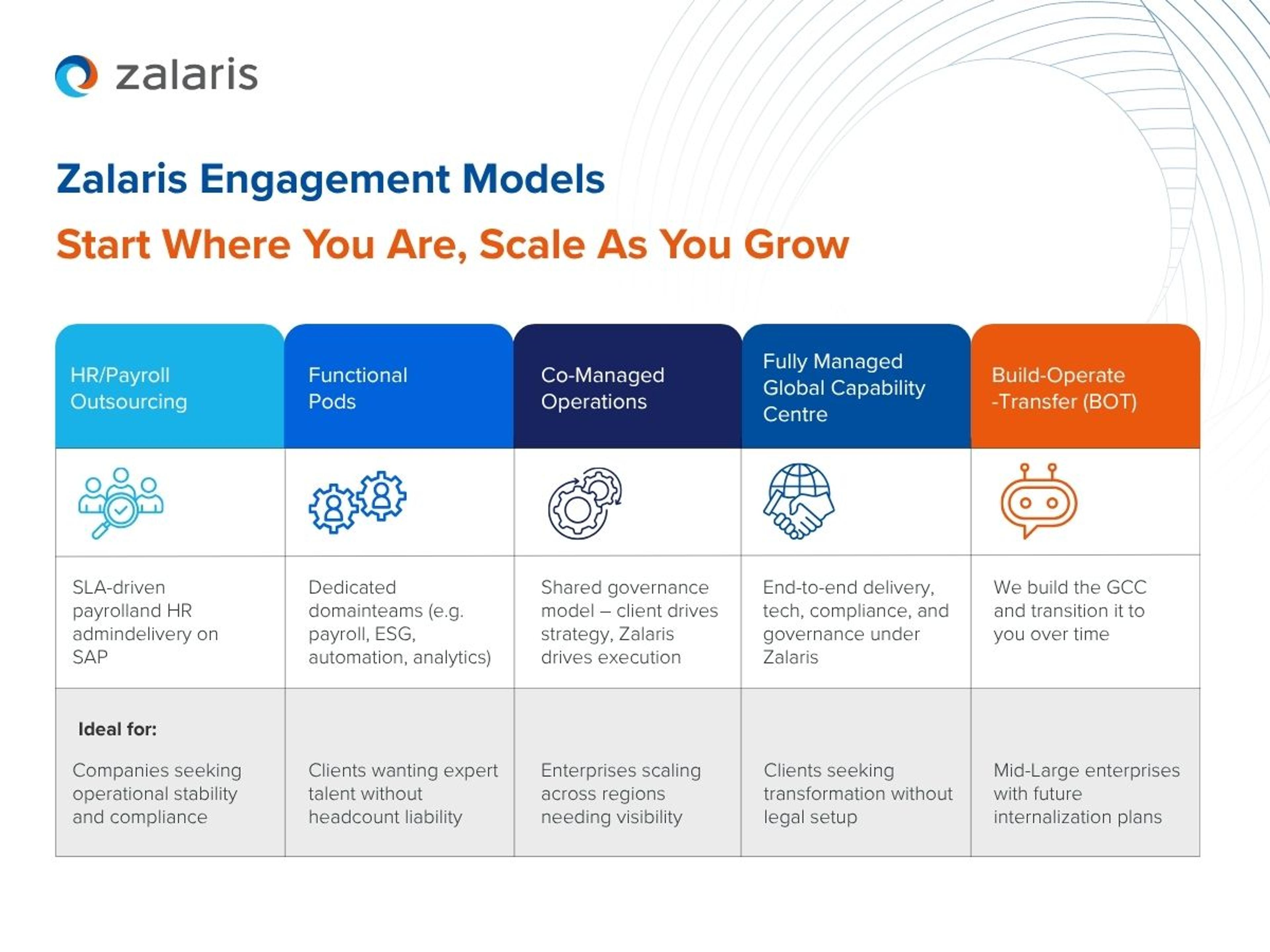 zalaris

Zalaris Engagement Models

Start Where You Are, Scale As You Grow

| HR/Payroll Outsourcing | Functional Pods | Co-Managed Operations | Fully Managed Global Capability Centre | Build-Operate -Transfer (BOT) |
|---|---|---|---|---|
| SLA-driven payrolland HR admindelivery on SAP | Dedicated domainteams (e.g. payroll, ESG, automation, analytics) | Shared governance model – client drives strategy, Zalaris drives execution | End-to-end delivery, tech, compliance, and governance under Zalaris | We build the GCC and transition it to you over time |
| Ideal for: Companies seeking operational stability and compliance | Clients wanting expert talent without headcount liability | Enterprises scaling across regions needing visibility | Clients seeking transformation without legal setup | Mid-Large enterprises with future internalization plans |